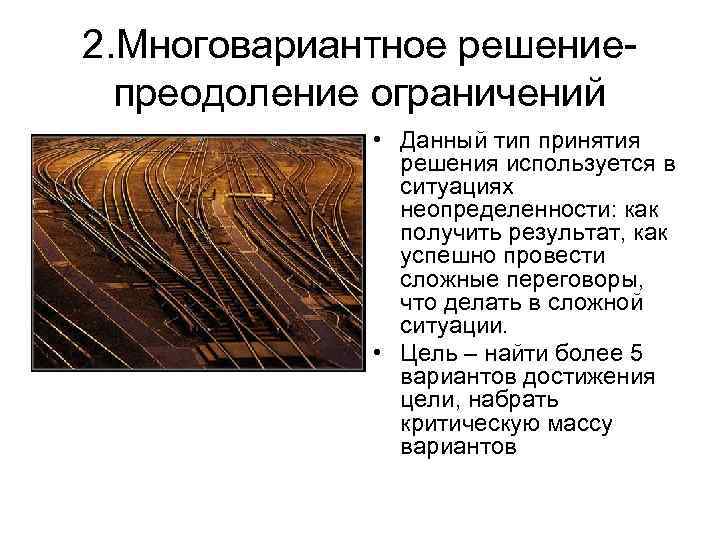 2.Многовариантное решение-преодоление ограничений

• Данный тип принятия решения используется в ситуациях неопределенности: как получить результат, как успешно провести сложные переговоры, что делать в сложной ситуации.
• Цель – найти более 5 вариантов достижения цели, набрать критическую массу вариантов